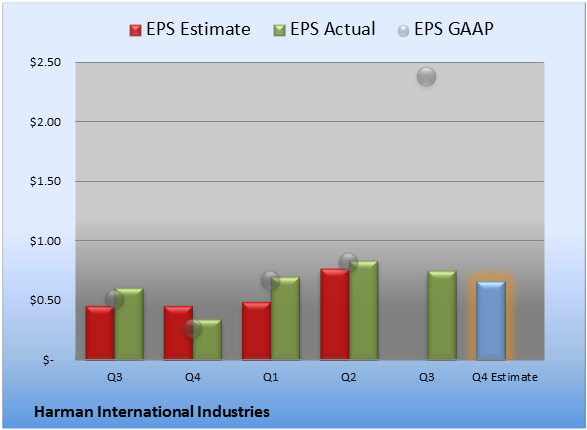 EPS Estimate EPS Actual EPS GAAP

$2.50
$2.00
$1.50
$1.00
$0.50
$-

Q3 Q4 Q1 Q2 Q3 Q4 Estimate

Harman International Industries